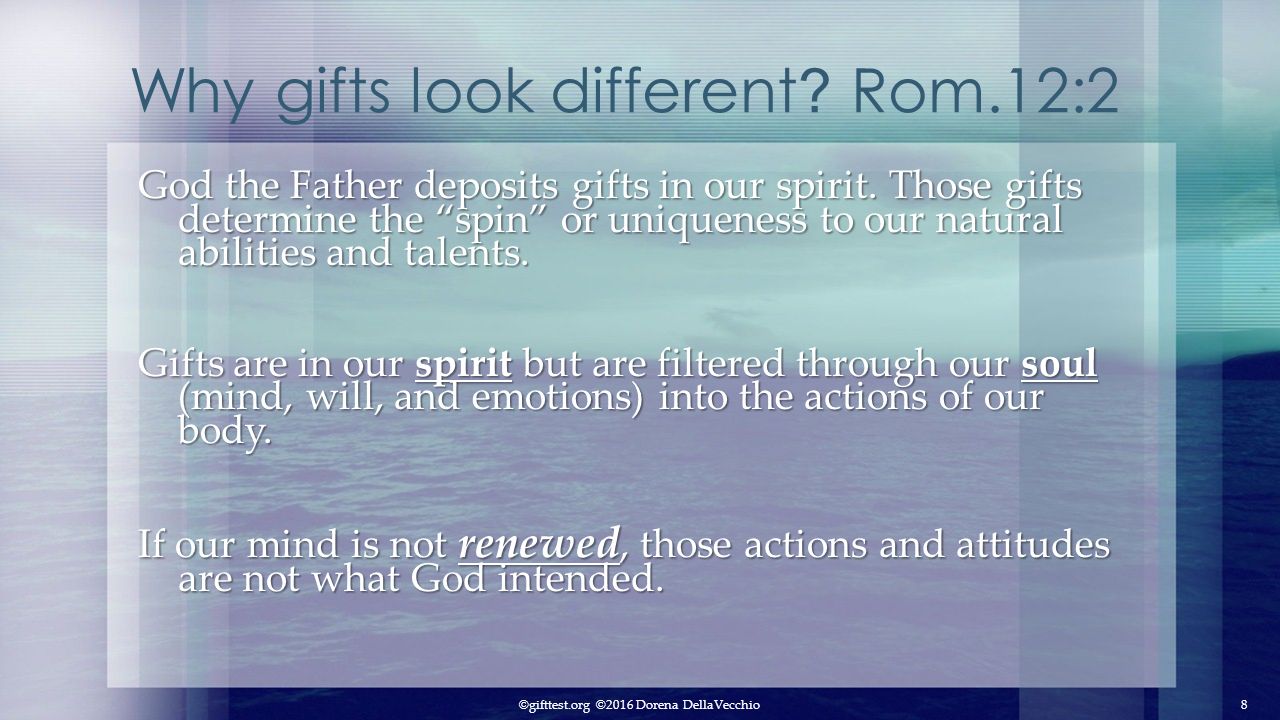 Why gifts look different? Rom.12:2

God the Father deposits gifts in our spirit. Those gifts determine the "spin" or uniqueness to our natural abilities and talents.

Gifts are in our spirit but are filtered through our soul (mind, will, and emotions) into the actions of our body.

If our mind is not renewed, those actions and attitudes are not what God intended.

©gifttest.org ©2016 Dorena DellaVecchio

8